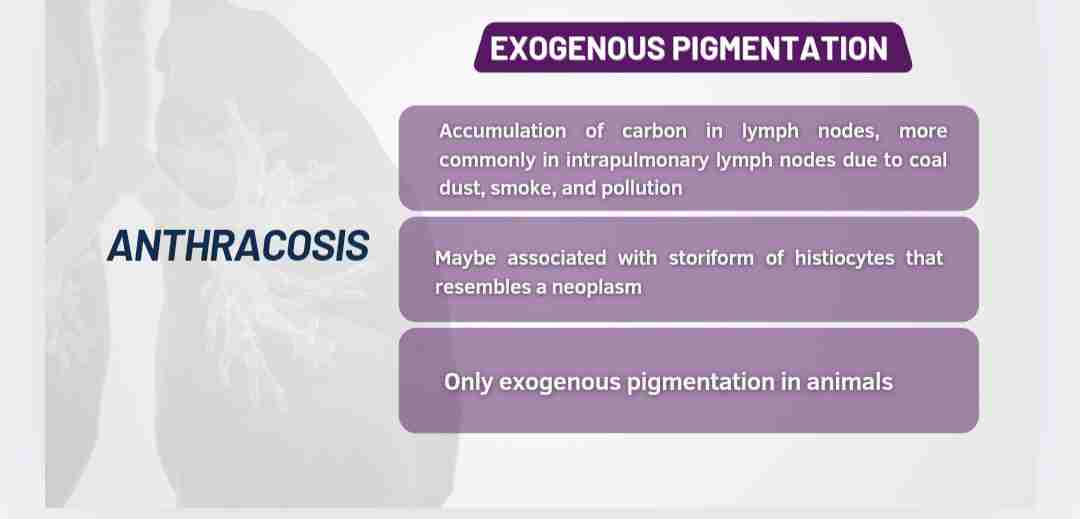 EXOGENOUS PIGMENTATION

ANTHRACOSIS

Accumulation of carbon in lymph nodes, more commonly in intrapulmonary lymph nodes due to coal dust, smoke, and pollution

Maybe associated with storiform of histiocytes that resembles a neoplasm

Only exogenous pigmentation in animals